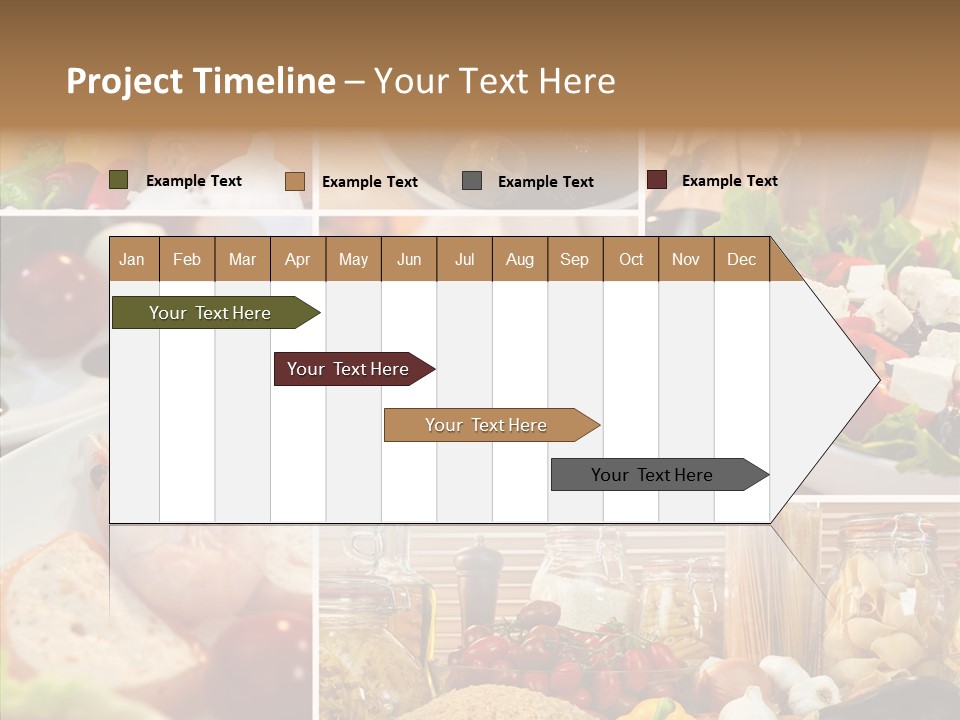 Project Timeline – Your Text Here

Example Text Example Text Example Text Example Text

| Jan | Feb | Mar | Apr | May | Jun | Jul | Aug | Sep | Oct | Nov | Dec |
|---|---|---|---|---|---|---|---|---|---|---|---|

Your Text Here

Your Text Here

Your Text Here

Your Text Here